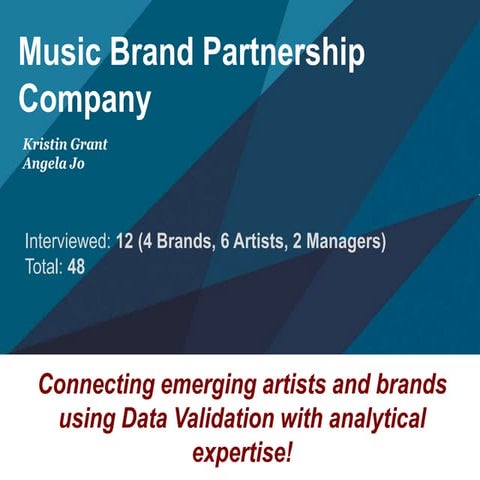 Music Brand Partnership Company

Kristin Grant
Angela Jo

Interviewed: 12 (4 Brands, 6 Artists, 2 Managers)
Total: 48

Connecting emerging artists and brands using Data Validation with analytical expertise!